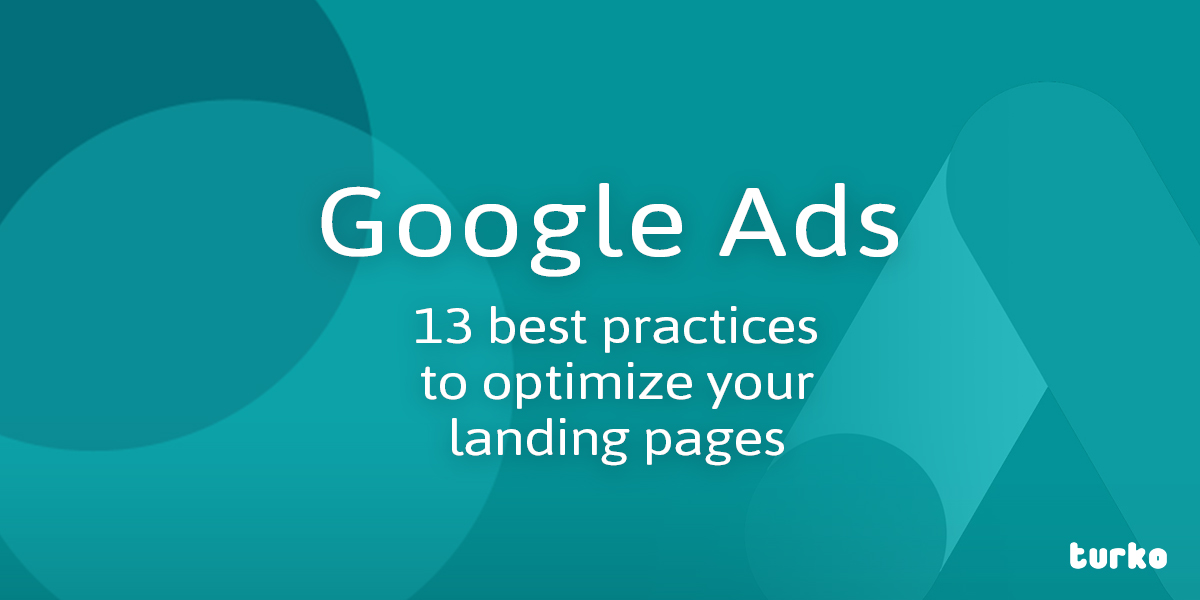 Google Ads

13 best practices to optimize your landing pages

turko